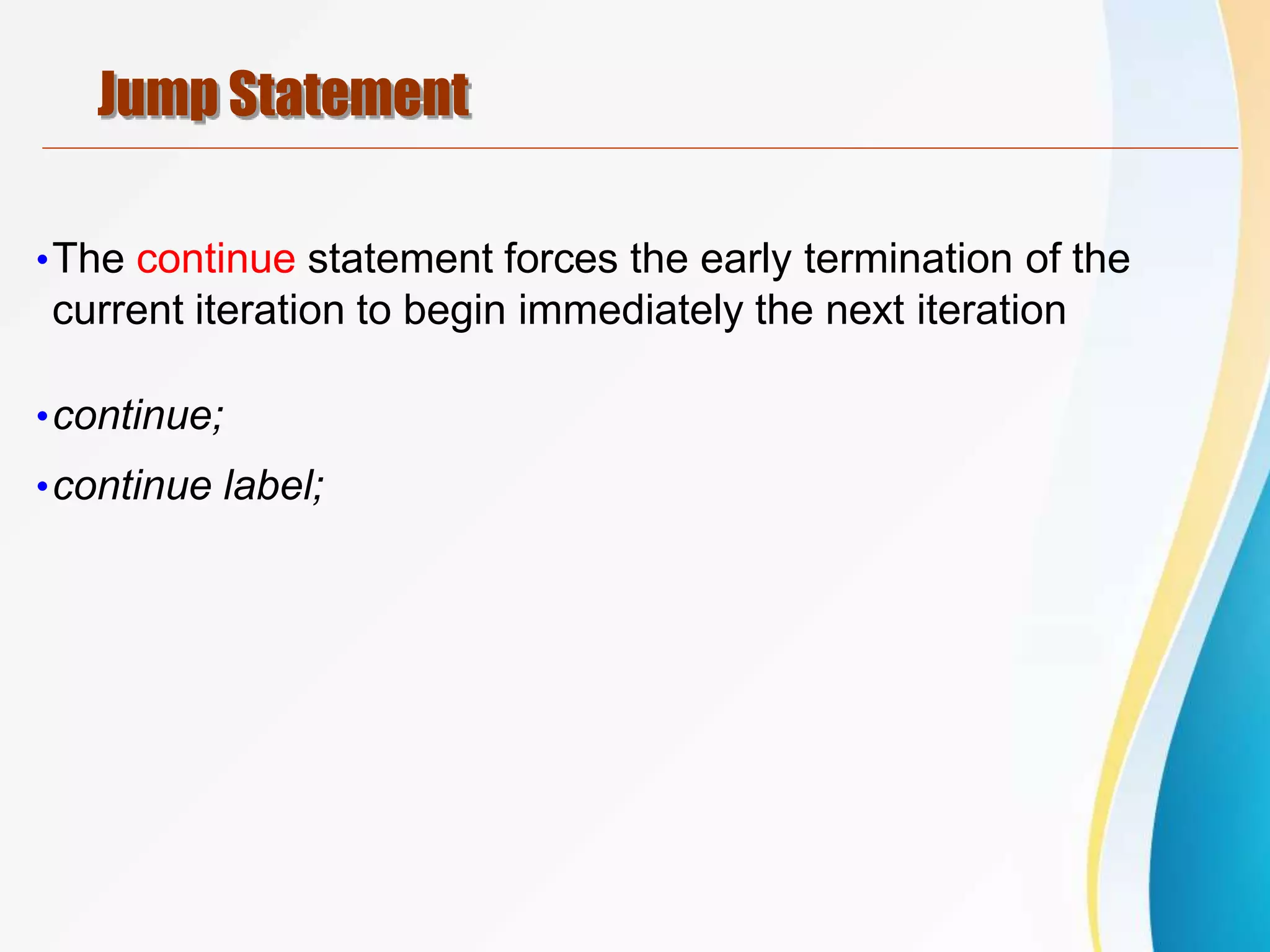 Jump Statement

• The continue statement forces the early termination of the current iteration to begin immediately the next iteration

• continue;

• continue label;